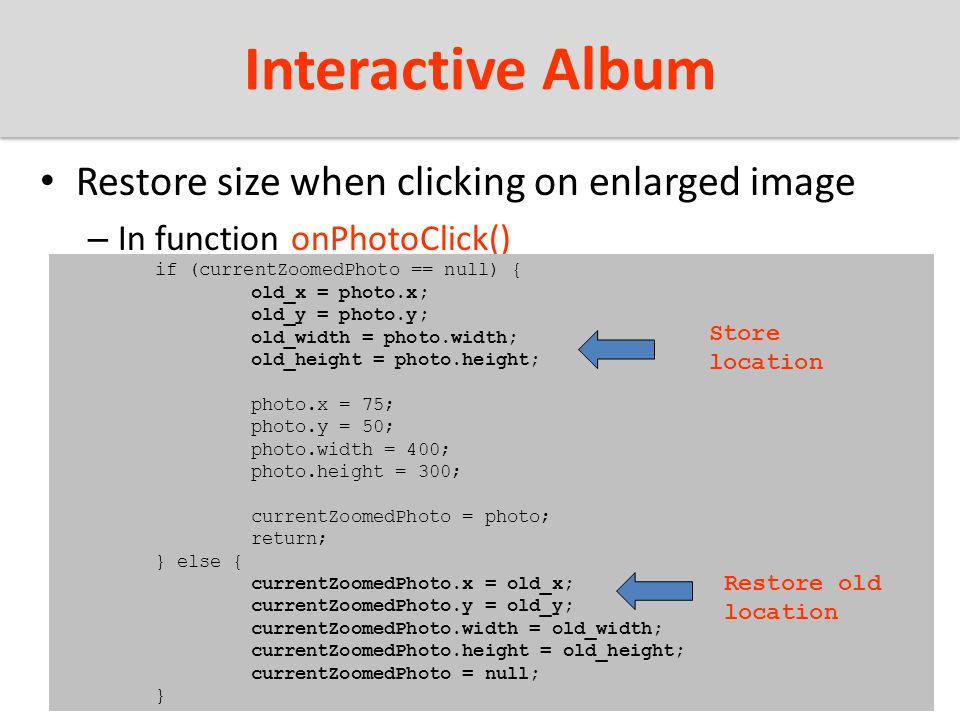 Interactive Album

• Restore size when clicking on enlarged image
– In function onPhotoClick()

if (currentZoomedPhoto == null) {
old_x = photo.x;
old_y = photo.y;
old_width = photo.width;
old_height = photo.height;

photo.x = 75;
photo.y = 50;
photo.width = 400;
photo.height = 300;

currentZoomedPhoto = photo;
return;
} else {
currentZoomedPhoto.x = old_x;
currentZoomedPhoto.y = old_y;
currentZoomedPhoto.width = old_width;
currentZoomedPhoto.height = old_height;
currentZoomedPhoto = null;
}

Store location

Restore old location